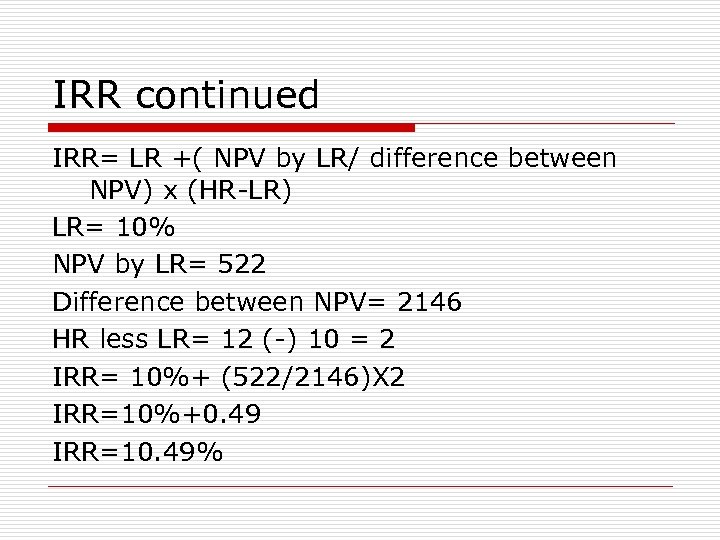 IRR continued

IRR= LR +( NPV by LR/ difference between NPV) x (HR-LR)

LR= 10%

NPV by LR= 522

Difference between NPV= 2146

HR less LR= 12 (-) 10 = 2

IRR= 10%+ (522/2146)X2

IRR=10%+0.49

IRR=10.49%